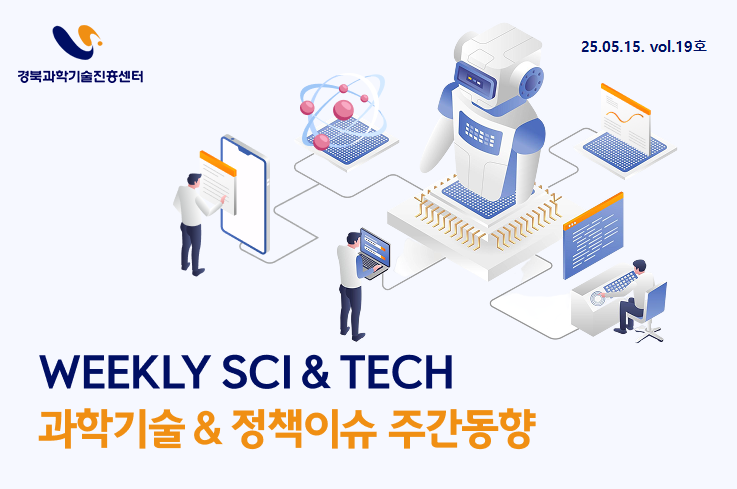 경북과학기술진흥센터

25.05.15. vol.19호

WEEKLY SCI & TECH
과학기술 & 정책이슈 주간동향